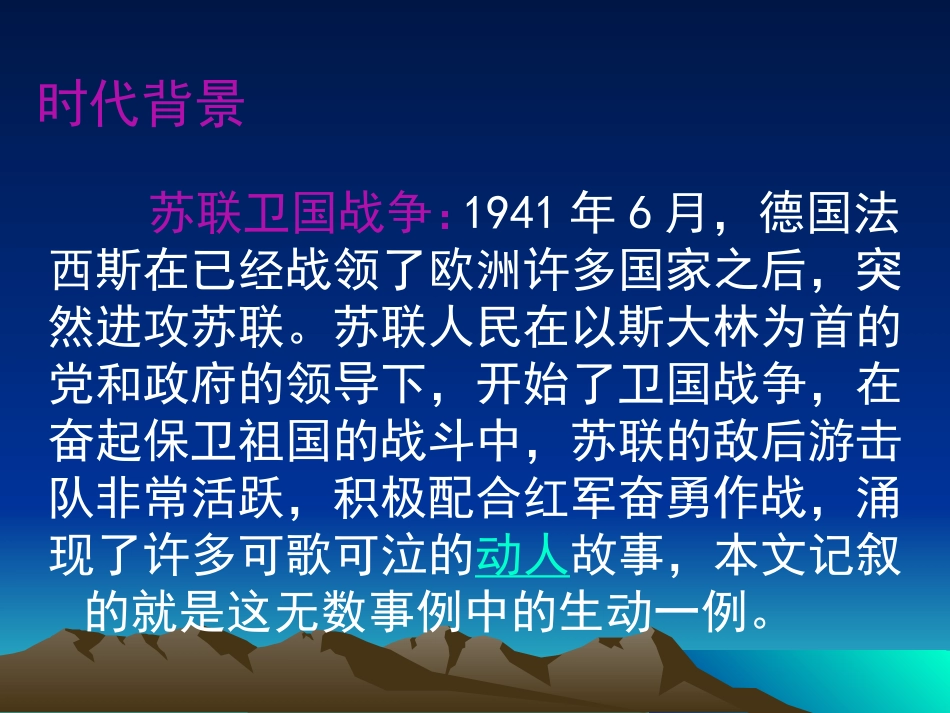 时代背景

苏联卫国战争：1941 年 6 月，德国法西斯在已经战领了欧洲许多国家之后，突然进攻苏联。苏联人民在以斯大林为首的党和政府的领导下，开始了卫国战争，在奋起保卫祖国的战斗中，苏联的敌后游击队非常活跃，积极配合红军奋勇作战，涌现了许多可歌可泣的动人故事，本文记叙的就是这无数事例中的生动一例。